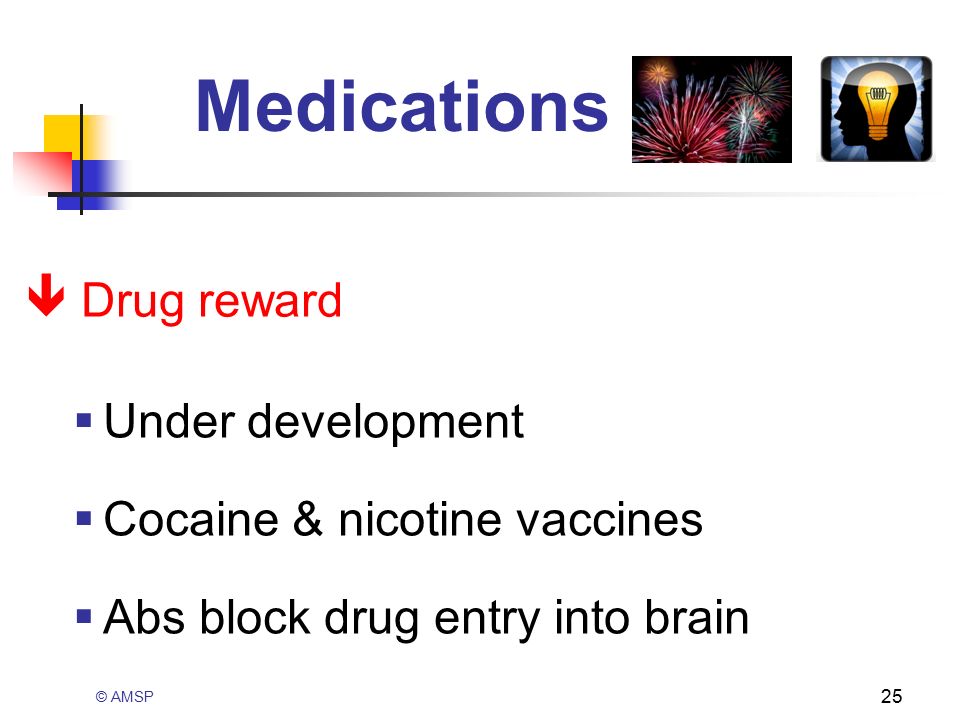 Medications

↓ Drug reward

▪ Under development

▪ Cocaine & nicotine vaccines

▪ Abs block drug entry into brain

© AMSP

25